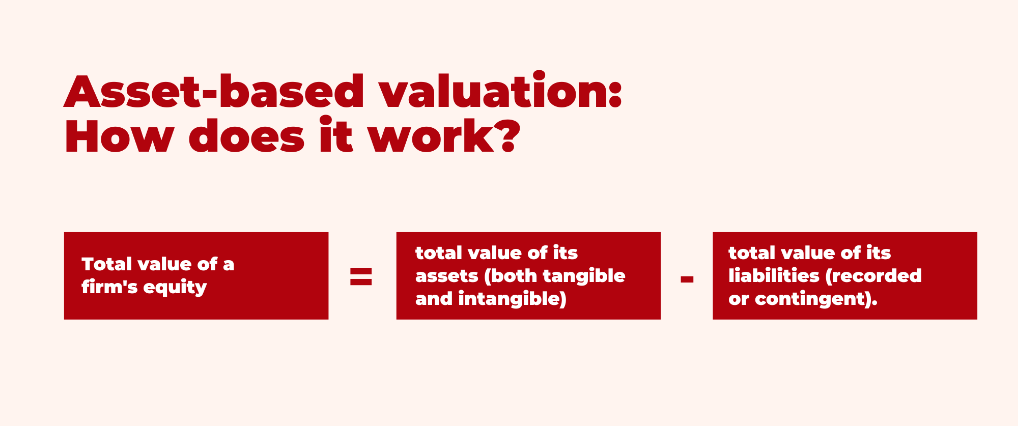 Asset-based valuation: How does it work?

Total value of a firm's equity

=

total value of its assets (both tangible and intangible)

-

total value of its liabilities (recorded or contingent).